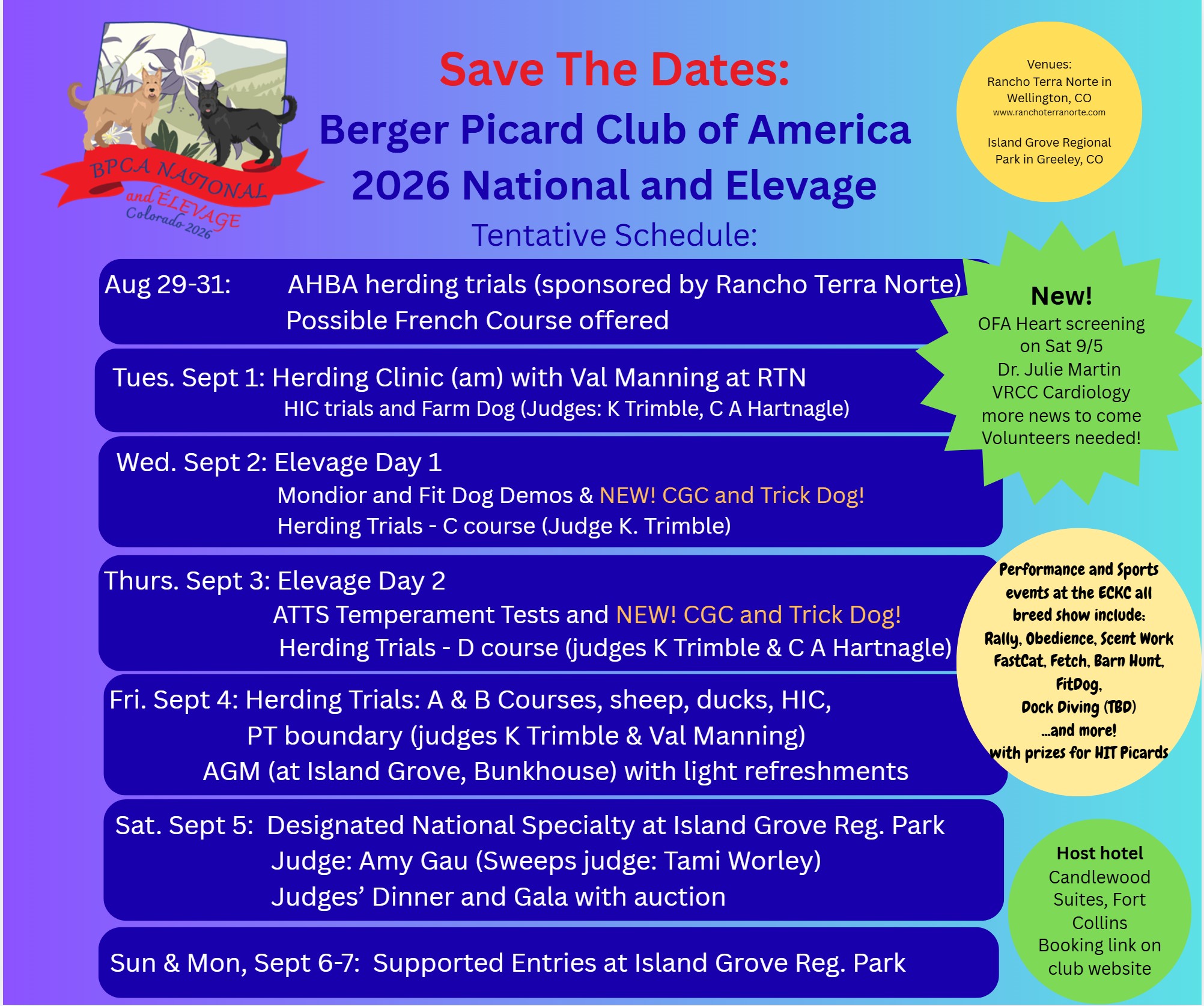 BPCA NATIONAL and ÉLEVAGE Colorado 2026

Save The Dates:

Berger Picard Club of America 2026 National and Elevage

Tentative Schedule:

Venues:
Rancho Terra Norte in Wellington, CO
www.ranchoterranorte.com

Island Grove Regional Park in Greeley, CO

Aug 29-31: AHBA herding trials (sponsored by Rancho Terra Norte)
Possible French Course offered

Tues. Sept 1: Herding Clinic (am) with Val Manning at RTN
HIC trials and Farm Dog (Judges: K Trimble, C A Hartnagle)

Wed. Sept 2: Elevage Day 1
Mondior and Fit Dog Demos & NEW! CGC and Trick Dog!
Herding Trials - C course (Judge K. Trimble)

Thurs. Sept 3: Elevage Day 2
ATTS Temperament Tests and NEW! CGC and Trick Dog!
Herding Trials - D course (judges K Trimble & C A Hartnagle)

Fri. Sept 4: Herding Trials: A & B Courses, sheep, ducks, HIC,
PT boundary (judges K Trimble & Val Manning)
AGM (at Island Grove, Bunkhouse) with light refreshments

Sat. Sept 5: Designated National Specialty at Island Grove Reg. Park
Judge: Amy Gau (Sweeps judge: Tami Worley)
Judges' Dinner and Gala with auction

Sun & Mon, Sept 6-7: Supported Entries at Island Grove Reg. Park

New!
OFA Heart screening on Sat 9/5
Dr. Julie Martin
VRCC Cardiology
more news to come
Volunteers needed!

Performance and Sports events at the ECKC all breed show include:
Rally, Obedience, Scent Work
FastCat, Fetch, Barn Hunt,
FitDog,
Dock Diving (TBD)
...and more!
with prizes for HIT Picards

Host hotel
Candlewood Suites, Fort Collins
Booking link on club website